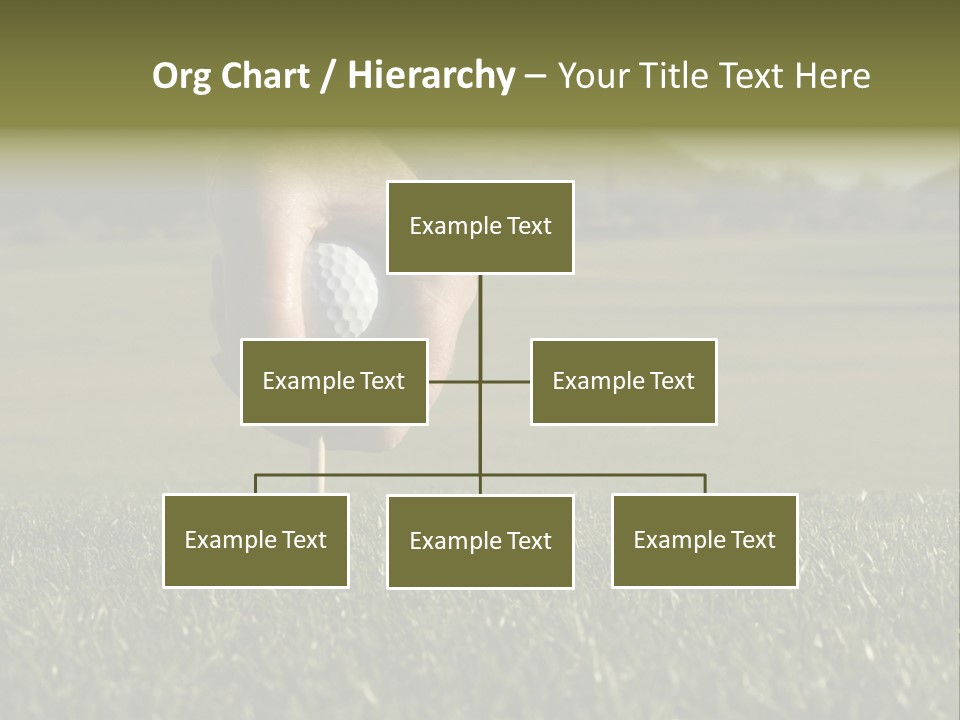 Org Chart / Hierarchy – Your Title Text Here

Example Text

Example Text

Example Text

Example Text

Example Text

Example Text